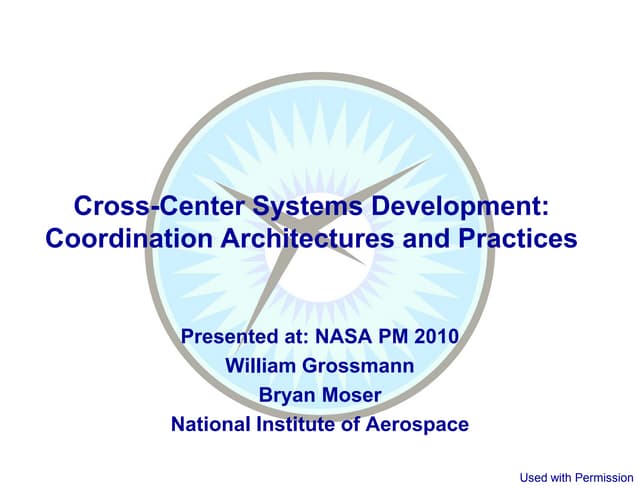 Cross-Center Systems Development: Coordination Architectures and Practices

Presented at: NASA PM 2010
William Grossmann
Bryan Moser
National Institute of Aerospace

Used with Permission